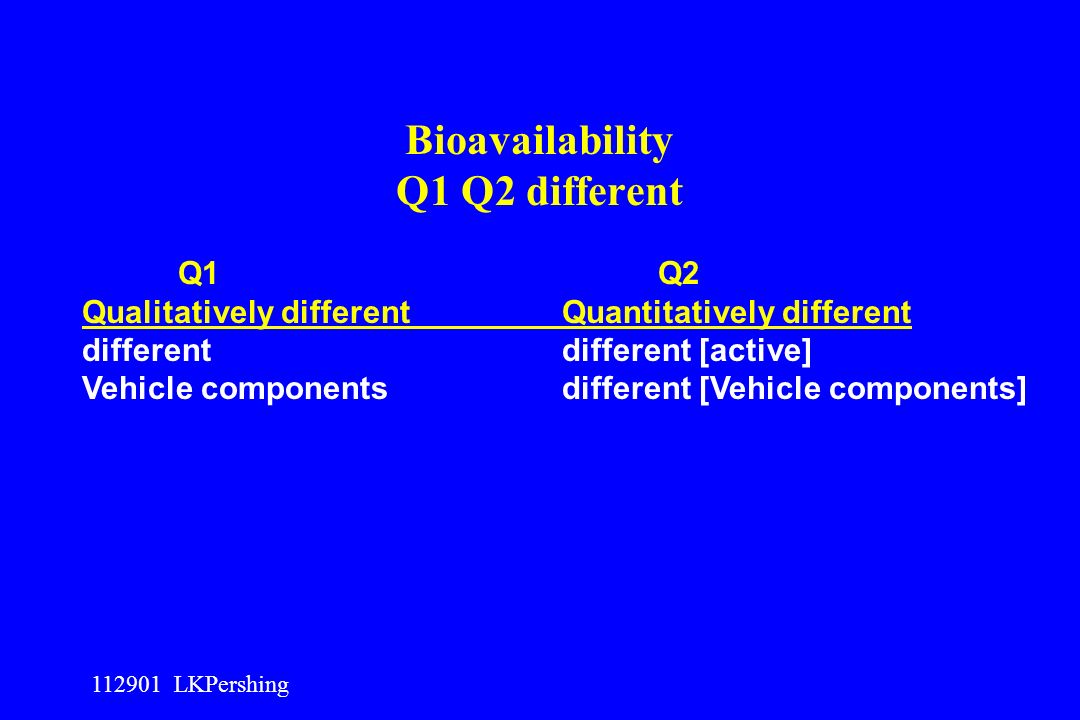 Bioavailability
Q1 Q2 different

Q1
Qualitatively different
different
Vehicle components

Q2
Quantitatively different
different [active]
different [Vehicle components]

112901 LKPershing